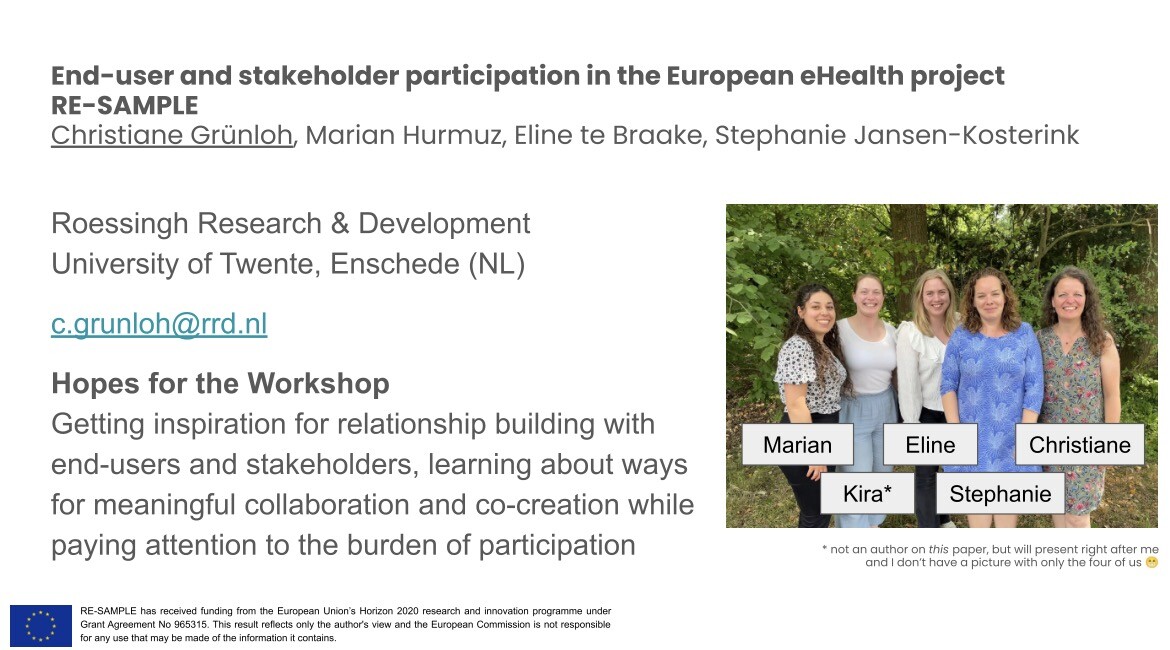 End-user and stakeholder participation in the European eHealth project RE-SAMPLE
Christiane Grünloh, Marian Hurmuz, Eline te Braake, Stephanie Jansen-Kosterink

Roessingh Research & Development
University of Twente, Enschede (NL)

c.grunloh@rrd.nl

Hopes for the Workshop
Getting inspiration for relationship building with end-users and stakeholders, learning about ways for meaningful collaboration and co-creation while paying attention to the burden of participation

Marian
Eline
Christiane
Kira*
Stephanie

* not an author on this paper, but will present right after me and I don't have a picture with only the four of us 😬

RE-SAMPLE has received funding from the European Union's Horizon 2020 research and innovation programme under Grant Agreement No 965315. This result reflects only the author's view and the European Commission is not responsible for any use that may be made of the information it contains.